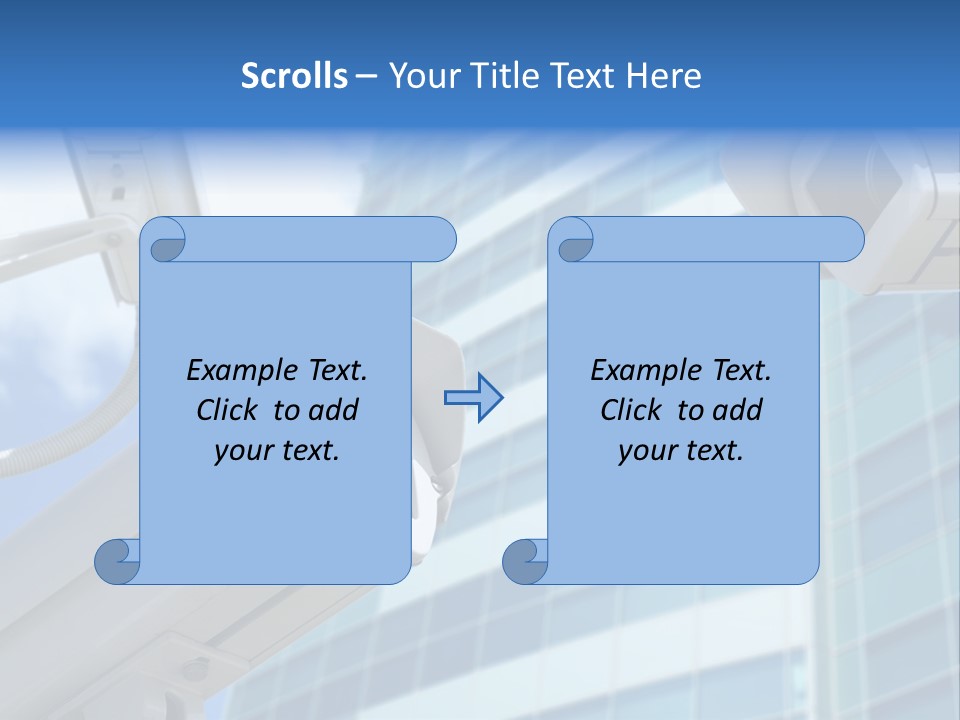 Scrolls – Your Title Text Here

Example Text. Click to add your text.

Example Text. Click to add your text.